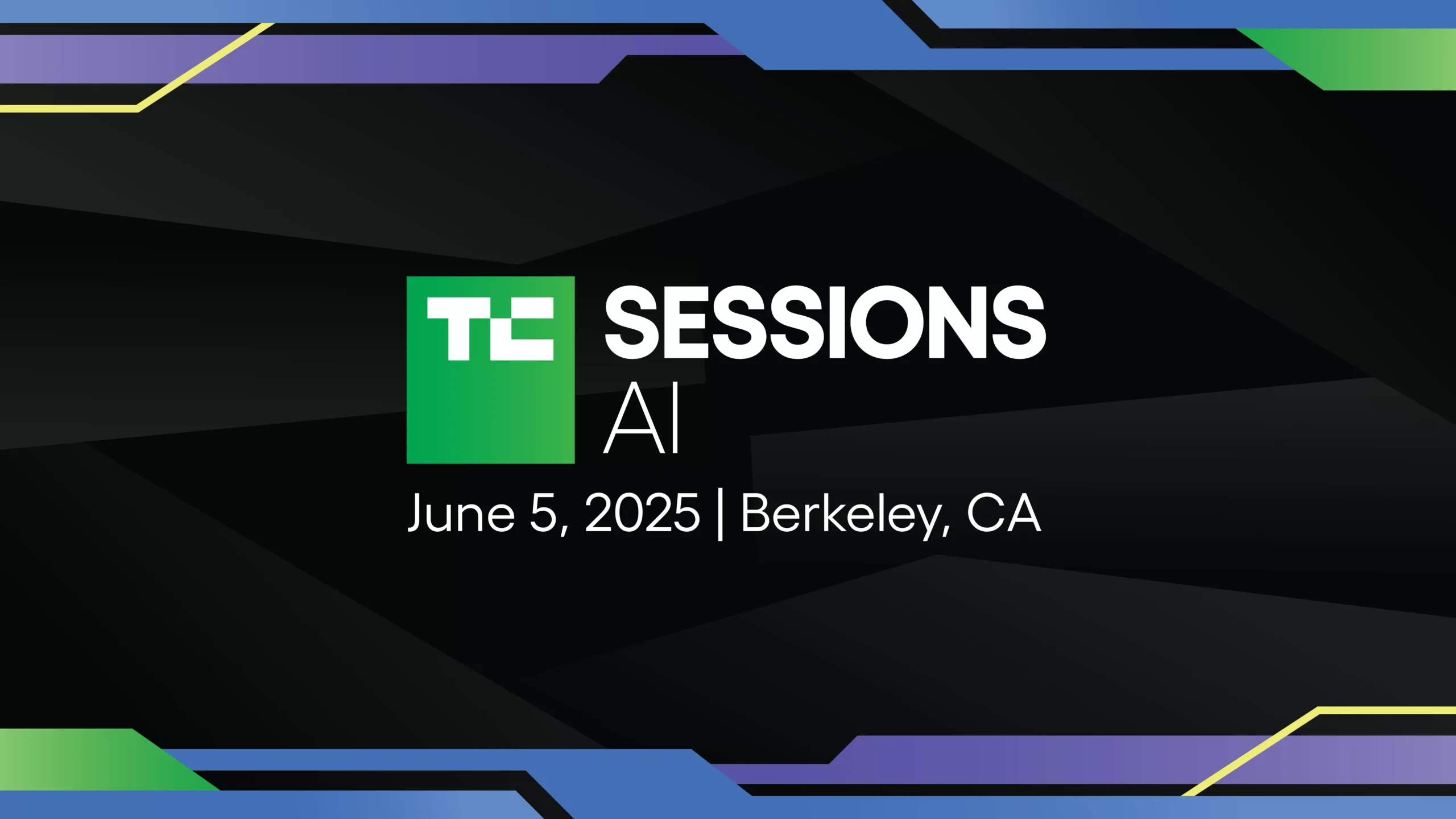 TC SESSIONS
AI
June 5, 2025 | Berkeley, CA